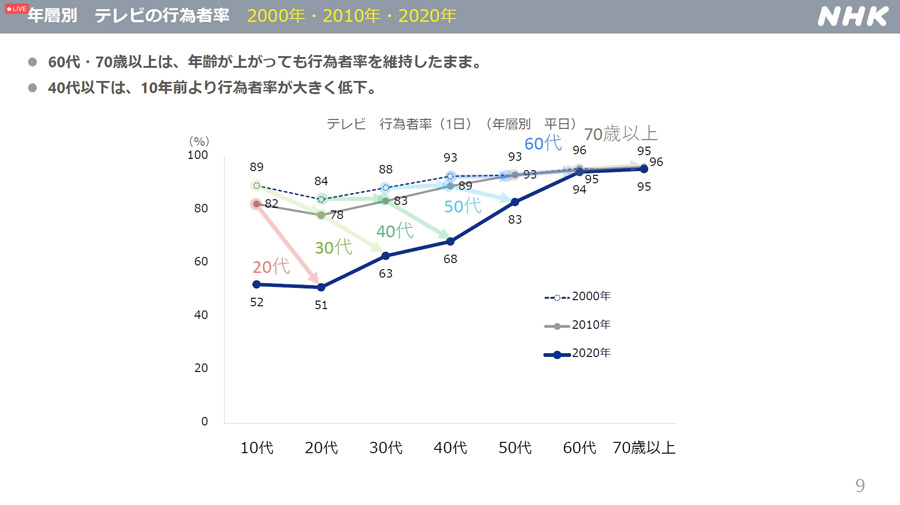 LIVE
年層別　テレビの行為者率　2000年・2010年・2020年

NHK

● 60代・70歳以上は、年齢が上がっても行為者率を維持したまま。
● 40代以下は、10年前より行為者率が大きく低下。

テレビ　行為者率（1日）（年層別　平日）

(%)
100
80
60
40
20
0

89　84　88　93　93　96　95
82　78　83　89　93　95　96
52　51　63　68　83　94　95

20代　30代　40代　50代　60代　70歳以上

2000年
2010年
2020年

10代　20代　30代　40代　50代　60代　70歳以上

9